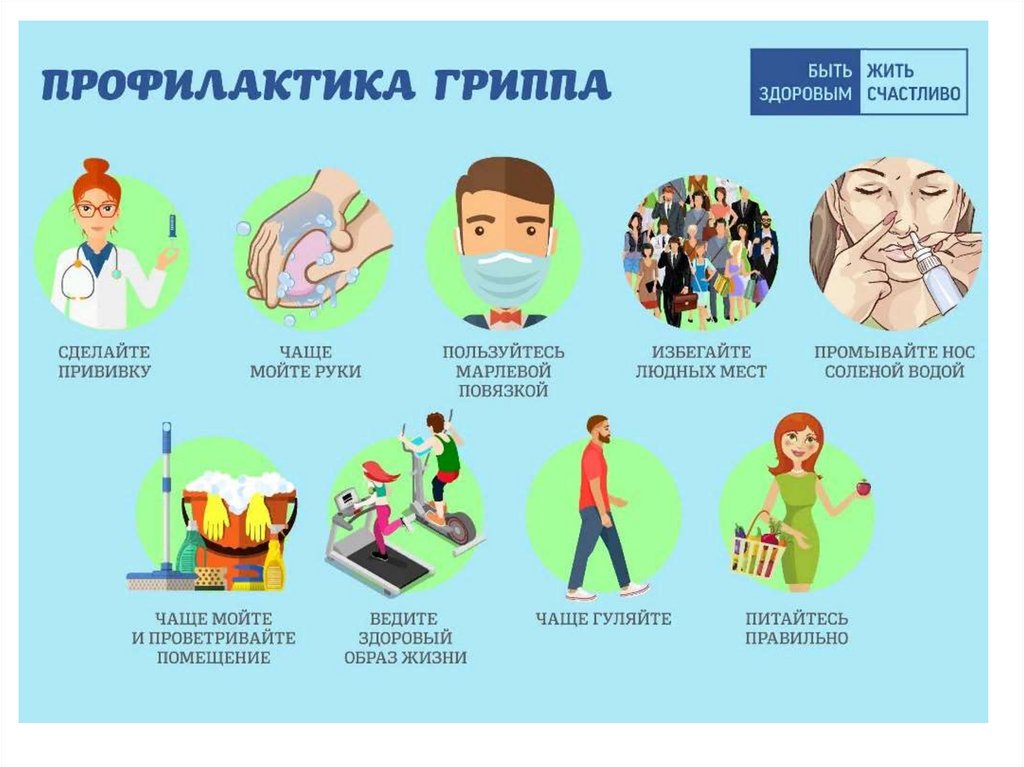 ПРОФИЛАКТИКА ГРИППА

БЫТЬ ЗДОРОВЫМ ЖИТЬ СЧАСТЛИВО

СДЕЛАЙТЕ ПРИВИВКУ

ЧАЩЕ МОЙТЕ РУКИ

ПОЛЬЗУЙТЕСЬ МАРЛЕВОЙ ПОВЯЗКОЙ

ИЗБЕГАЙТЕ ЛЮДНЫХ МЕСТ

ПРОМЫВАЙТЕ НОС СОЛЕНОЙ ВОДОЙ

ЧАЩЕ МОЙТЕ И ПРОВЕТРИВАЙТЕ ПОМЕЩЕНИЕ

ВЕДИТЕ ЗДОРОВЫЙ ОБРАЗ ЖИЗНИ

ЧАЩЕ ГУЛЯЙТЕ

ПИТАЙТЕСЬ ПРАВИЛЬНО